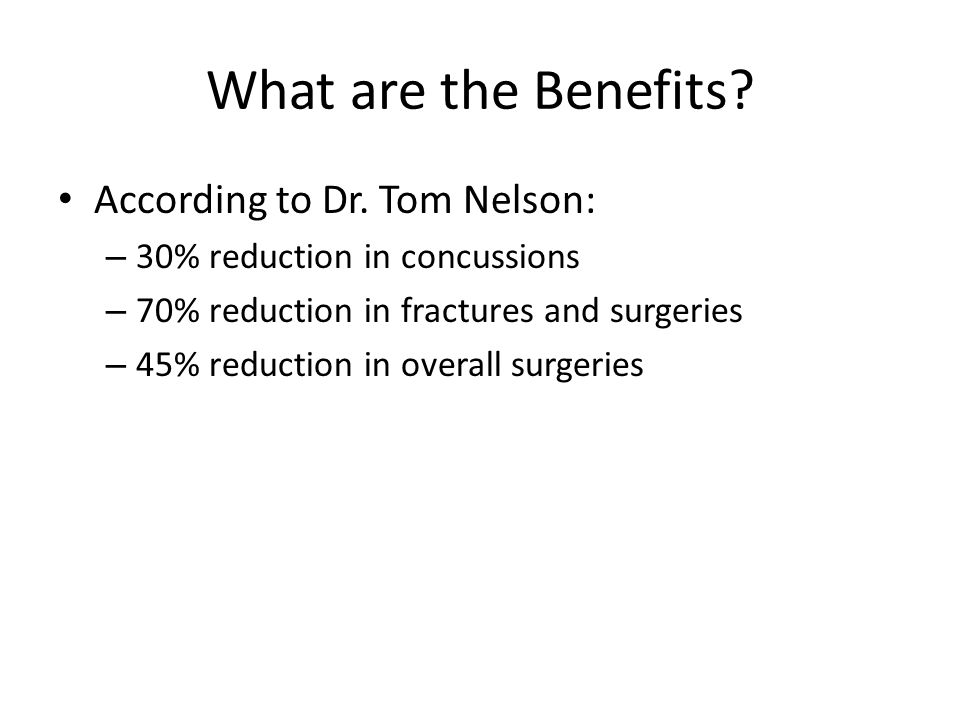 What are the Benefits?

• According to Dr. Tom Nelson:
– 30% reduction in concussions
– 70% reduction in fractures and surgeries
– 45% reduction in overall surgeries